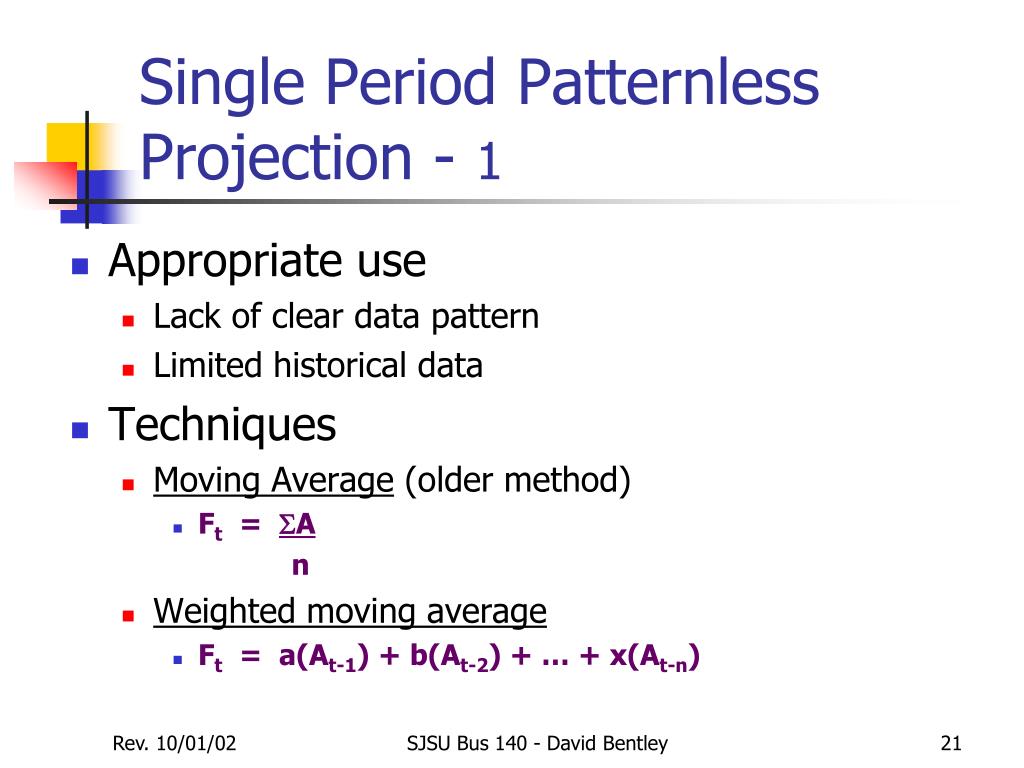 Single Period Patternless Projection - 1

Appropriate use

Lack of clear data pattern

Limited historical data

Techniques

Moving Average (older method)

$F_t = \frac{\Sigma A}{n}$

Weighted moving average

$F_t = a(A_{t-1}) + b(A_{t-2}) + \ldots + x(A_{t-n})$

Rev. 10/01/02

SJSU Bus 140 - David Bentley

21